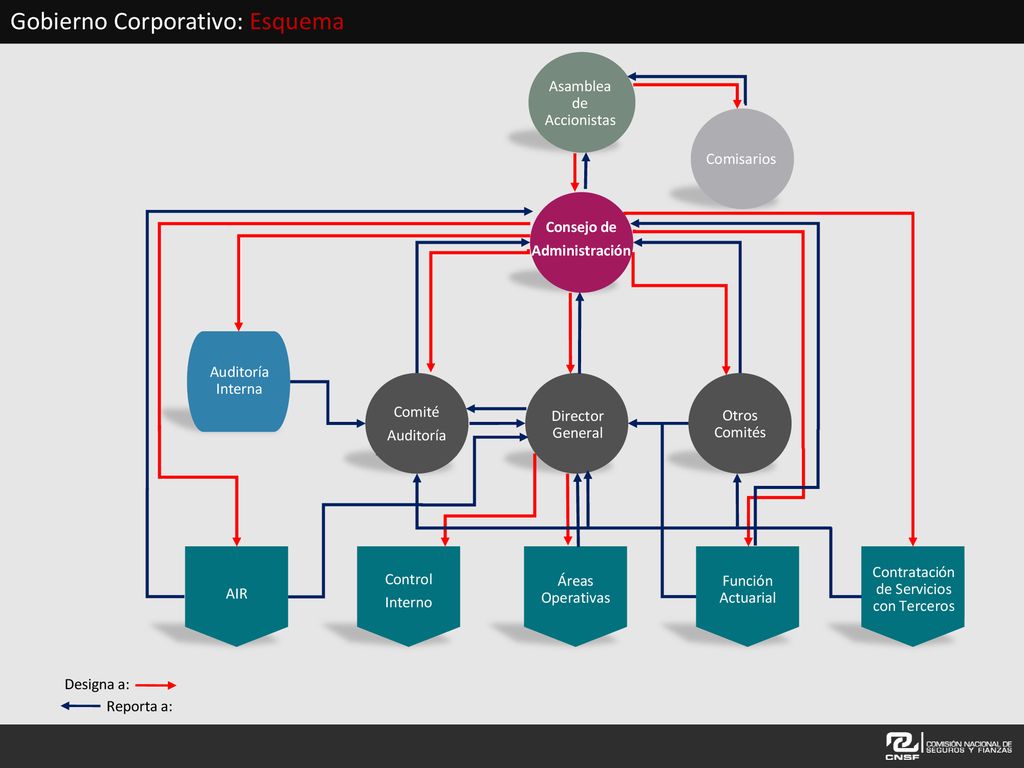 Gobierno Corporativo: Esquema

Asamblea de Accionistas

Comisarios

Consejo de Administración

Auditoría Interna

Comité Auditoría

Director General

Otros Comités

AIR

Control Interno

Áreas Operativas

Función Actuarial

Contratación de Servicios con Terceros

Designa a:

Reporta a:

CNSF COMISIÓN NACIONAL DE SEGUROS Y FIANZAS